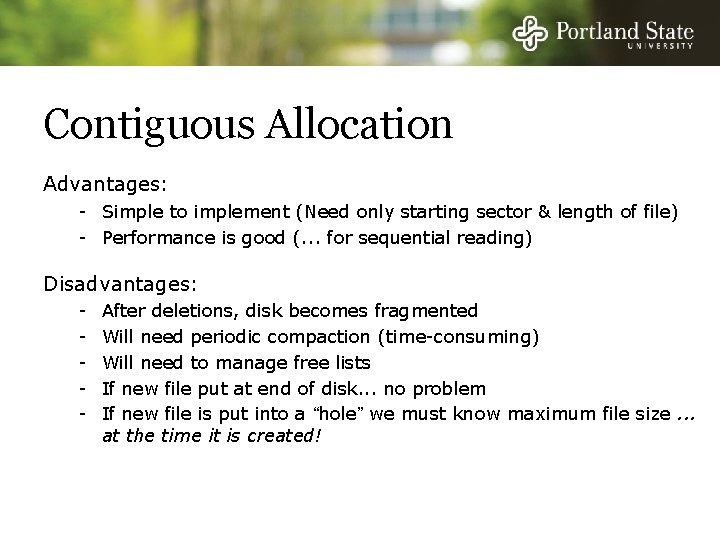 Portland State
UNIVERSITY

Contiguous Allocation

Advantages:

- Simple to implement (Need only starting sector & length of file)
- Performance is good (... for sequential reading)

Disadvantages:

- After deletions, disk becomes fragmented
- Will need periodic compaction (time-consuming)
- Will need to manage free lists
- If new file put at end of disk... no problem
- If new file is put into a “hole” we must know maximum file size ... at the time it is created!